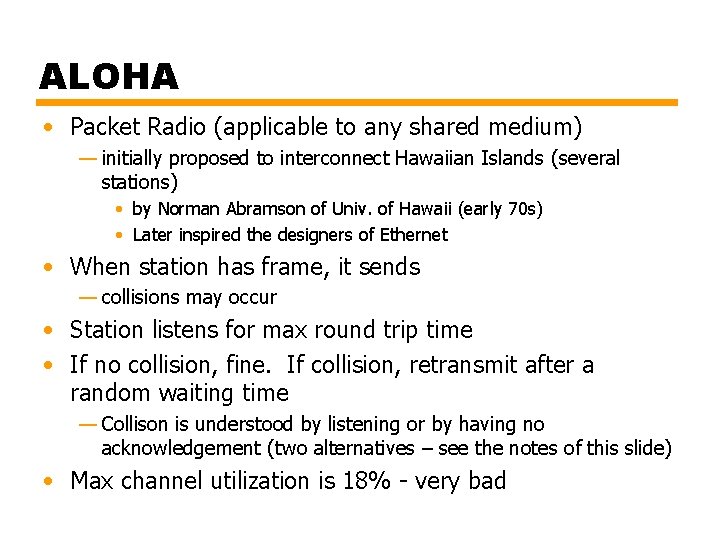 ALOHA

• Packet Radio (applicable to any shared medium)
— initially proposed to interconnect Hawaiian Islands (several stations)
• by Norman Abramson of Univ. of Hawaii (early 70s)
• Later inspired the designers of Ethernet
• When station has frame, it sends
— collisions may occur
• Station listens for max round trip time
• If no collision, fine. If collision, retransmit after a random waiting time
— Collison is understood by listening or by having no acknowledgement (two alternatives – see the notes of this slide)
• Max channel utilization is 18% - very bad